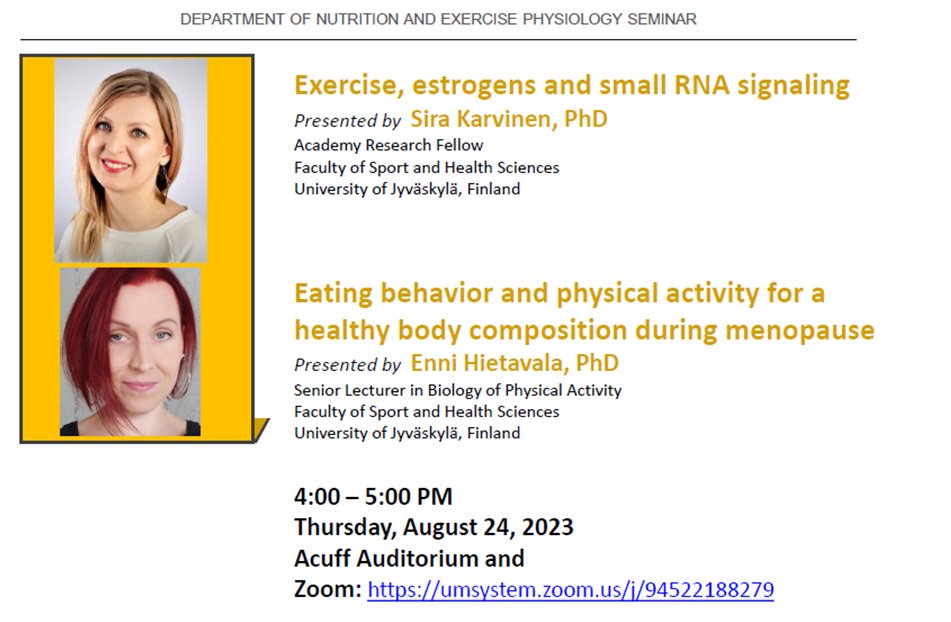 DEPARTMENT OF NUTRITION AND EXERCISE PHYSIOLOGY SEMINAR

Exercise, estrogens and small RNA signaling
Presented by Sira Karvinen, PhD
Academy Research Fellow
Faculty of Sport and Health Sciences
University of Jyväskylä, Finland

Eating behavior and physical activity for a healthy body composition during menopause
Presented by Enni Hietavala, PhD
Senior Lecturer in Biology of Physical Activity
Faculty of Sport and Health Sciences
University of Jyväskylä, Finland

4:00 – 5:00 PM
Thursday, August 24, 2023
Acuff Auditorium and
Zoom: https://umsystem.zoom.us/j/94522188279